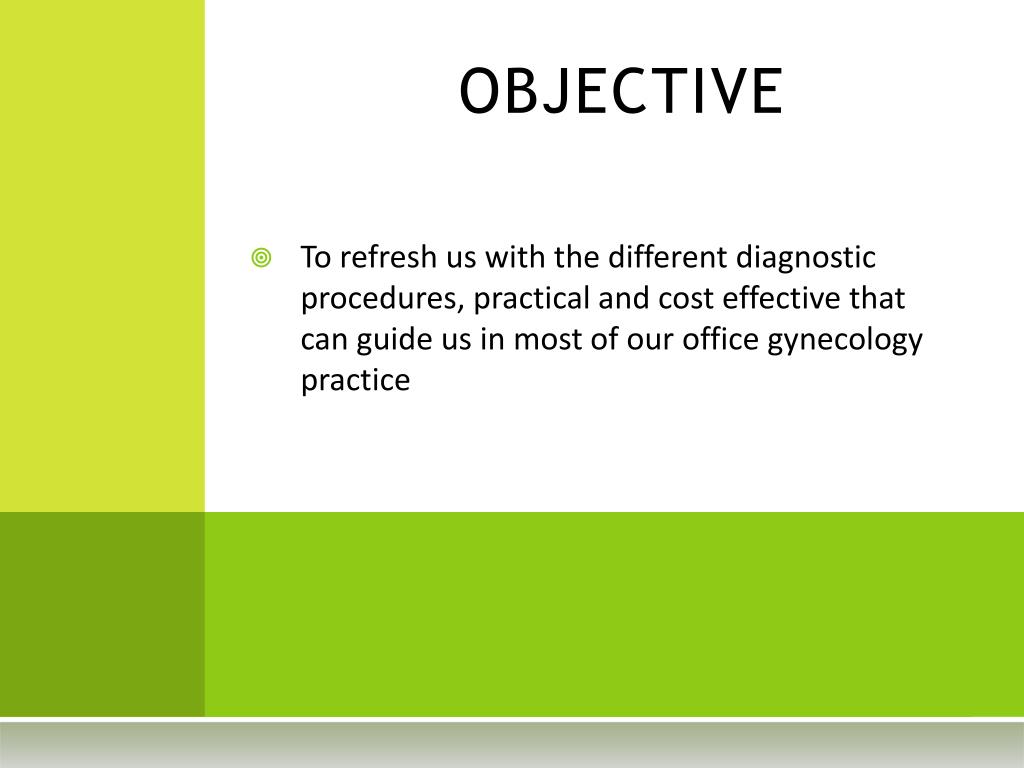 OBJECTIVE

To refresh us with the different diagnostic procedures, practical and cost effective that can guide us in most of our office gynecology practice